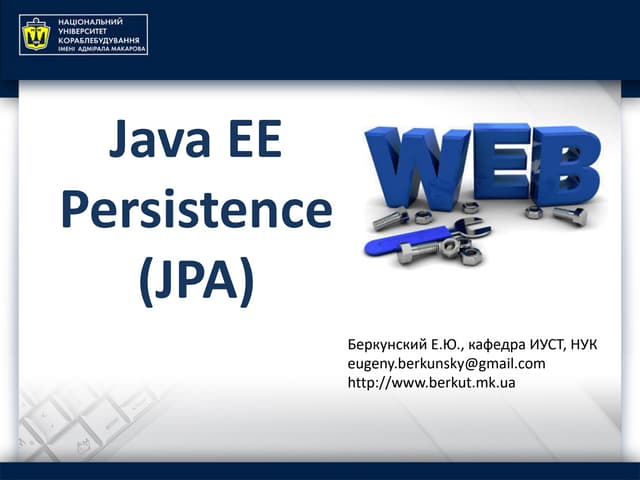 НАЦІОНАЛЬНИЙ УНІВЕРСИТЕТ КОРАБЛЕБУДУВАННЯ ІМЕНІ АДМІРАЛА МАКАРОВА

Java EE Persistence (JPA)

WEB

Беркунский Е.Ю., кафедра ИУСТ, НУК
eugeny.berkunsky@gmail.com
http://www.berkut.mk.ua